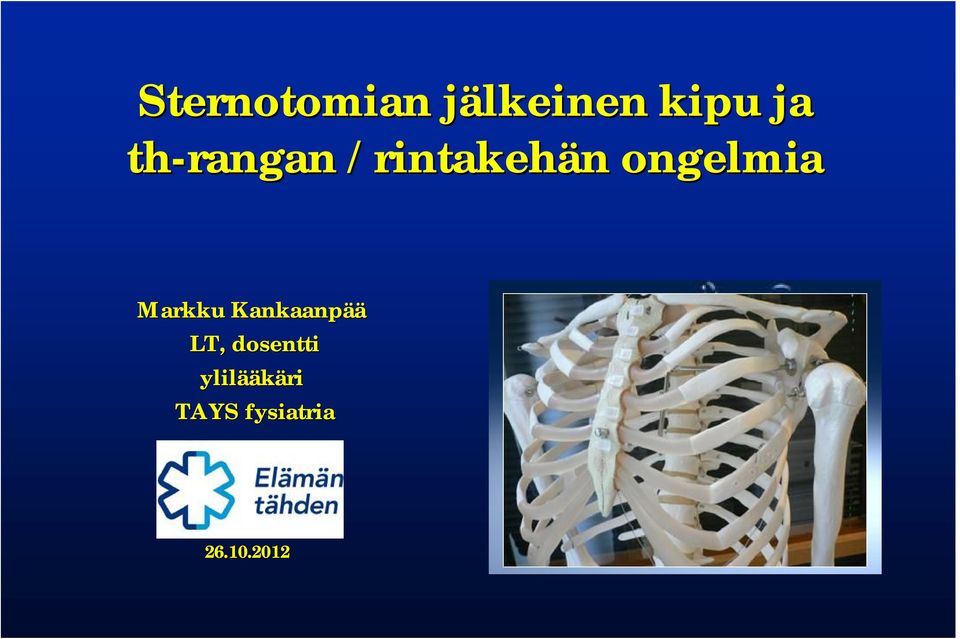 Sternotomian jälkeinen kipu ja th-rangan / rintakehän ongelmia

Markku Kankaanpää
LT, dosentti
ylilääkäri
TAYS fysiatria

Elämän tähden

26.10.2012